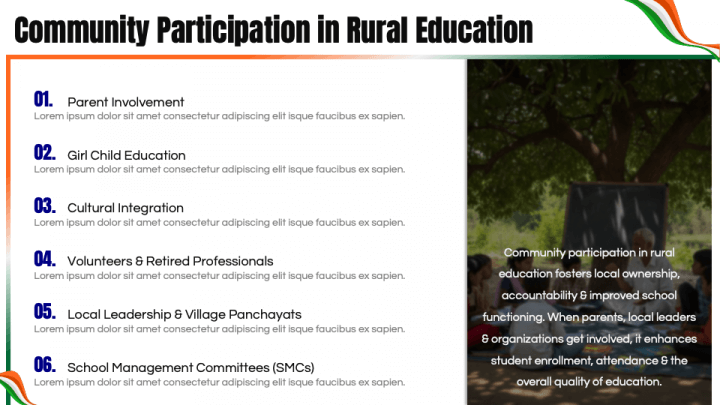 Community Participation in Rural Education

01. Parent Involvement
Lorem ipsum dolor sit amet consectetur adipiscing elit isque faucibus ex sapien.

02. Girl Child Education
Lorem ipsum dolor sit amet consectetur adipiscing elit isque faucibus ex sapien.

03. Cultural Integration
Lorem ipsum dolor sit amet consectetur adipiscing elit isque faucibus ex sapien.

04. Volunteers & Retired Professionals
Lorem ipsum dolor sit amet consectetur adipiscing elit isque faucibus ex sapien.

05. Local Leadership & Village Panchayats
Lorem ipsum dolor sit amet consectetur adipiscing elit isque faucibus ex sapien.

06. School Management Committees (SMCs)
Lorem ipsum dolor sit amet consectetur adipiscing elit isque faucibus ex sapien.

Community participation in rural education fosters local ownership, accountability & improved school functioning. When parents, local leaders & organizations get involved, it enhances student enrollment, attendance & the overall quality of education.